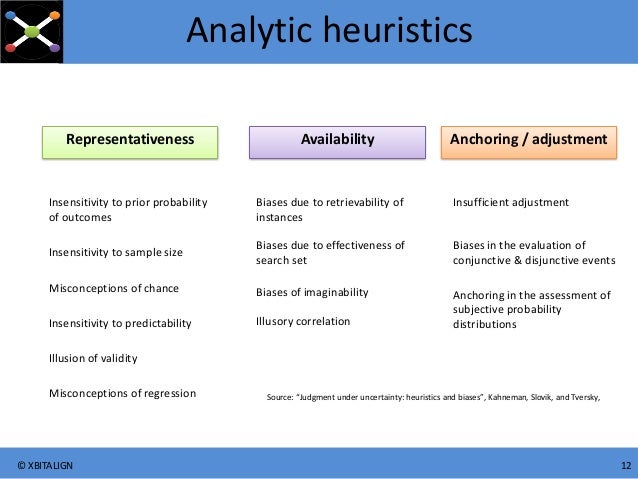 Analytic heuristics

Representativeness

Insensitivity to prior probability of outcomes

Insensitivity to sample size

Misconceptions of chance

Insensitivity to predictability

Illusion of validity

Misconceptions of regression

Availability

Biases due to retrievability of instances

Biases due to effectiveness of search set

Biases of imaginability

Illusory correlation

Anchoring / adjustment

Insufficient adjustment

Biases in the evaluation of conjunctive & disjunctive events

Anchoring in the assessment of subjective probability distributions

Source: "Judgment under uncertainty: heuristics and biases", Kahneman, Slovik, and Tversky,

© XBITALIGN

12